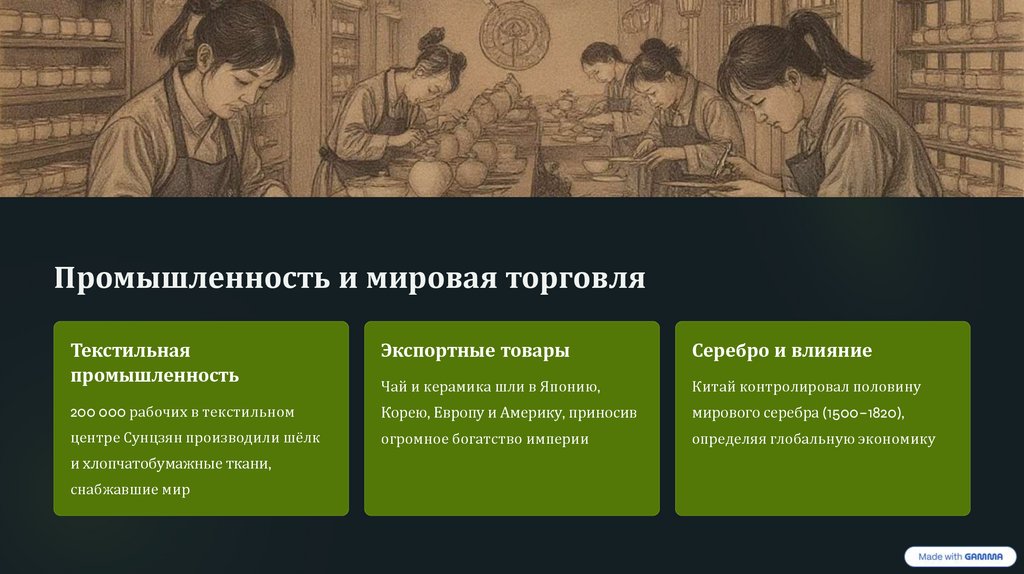 Промышленность и мировая торговля

Текстильная промышленность

200 000 рабочих в текстильном центре Сунцзян производили шёлк и хлопчатобумажные ткани, снабжавшие мир

Экспортные товары

Чай и керамика шли в Японию, Корею, Европу и Америку, принося огромное богатство империи

Серебро и влияние

Китай контролировал половину мирового серебра (1500–1820), определяя глобальную экономику

Made with GAMMA